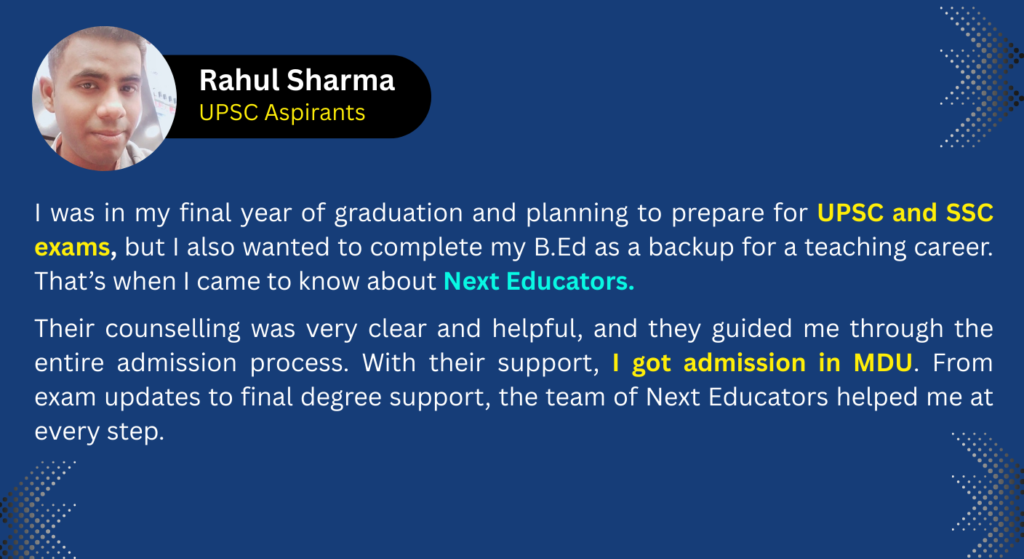 Rahul Sharma
UPSC Aspirants

I was in my final year of graduation and planning to prepare for UPSC and SSC exams, but I also wanted to complete my B.Ed as a backup for a teaching career. That's when I came to know about Next Educators.

Their counselling was very clear and helpful, and they guided me through the entire admission process. With their support, I got admission in MDU. From exam updates to final degree support, the team of Next Educators helped me at every step.